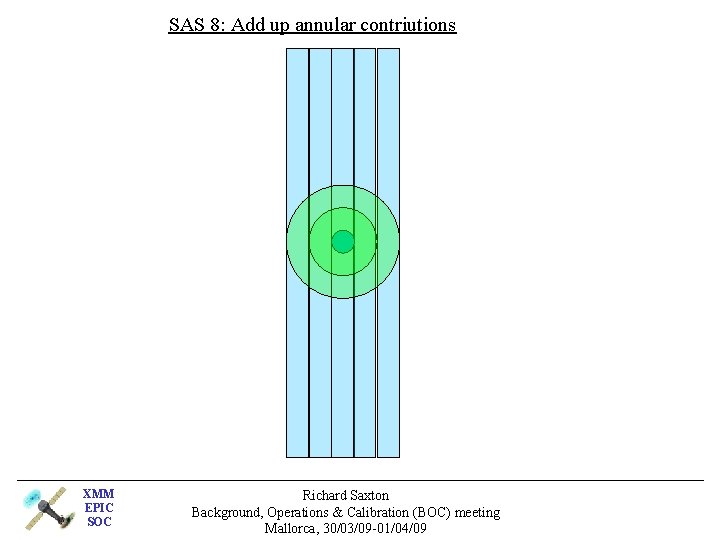 SAS 8: Add up annular contriutions

XMM
EPIC
SOC

Richard Saxton
Background, Operations & Calibration (BOC) meeting
Mallorca, 30/03/09-01/04/09